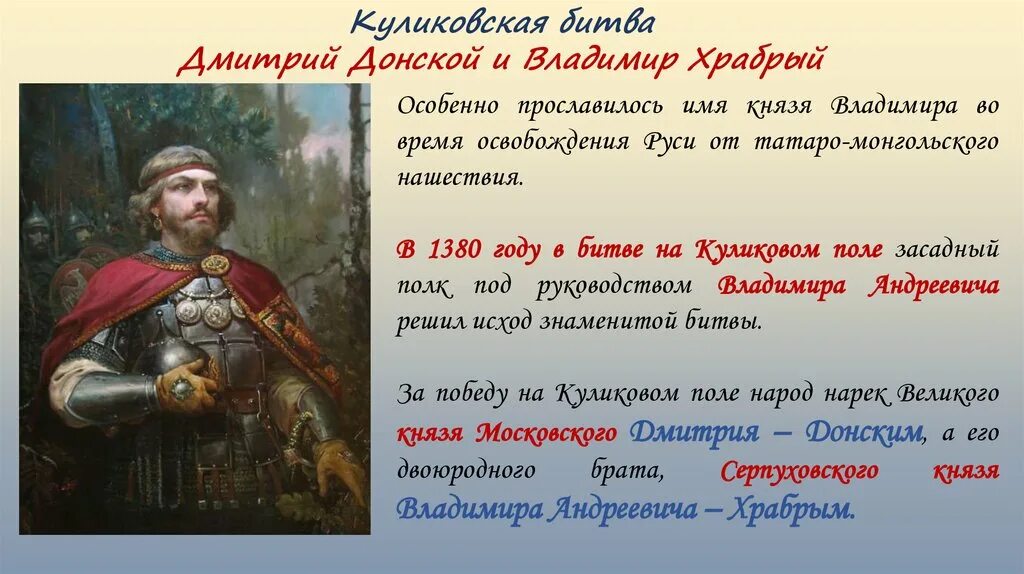 Куликовская битва
Дмитрий Донской и Владимир Храбрый

Особенно прославилось имя князя Владимира во время освобождения Руси от татаро-монгольского нашествия.

В 1380 году в битве на Куликовом поле засадный полк под руководством Владимира Андреевича решил исход знаменитой битвы.

За победу на Куликовом поле народ нарек Великого князя Московского Дмитрия – Донским, а его двоюродного брата, Серпуховского князя Владимира Андреевича – Храбрым.